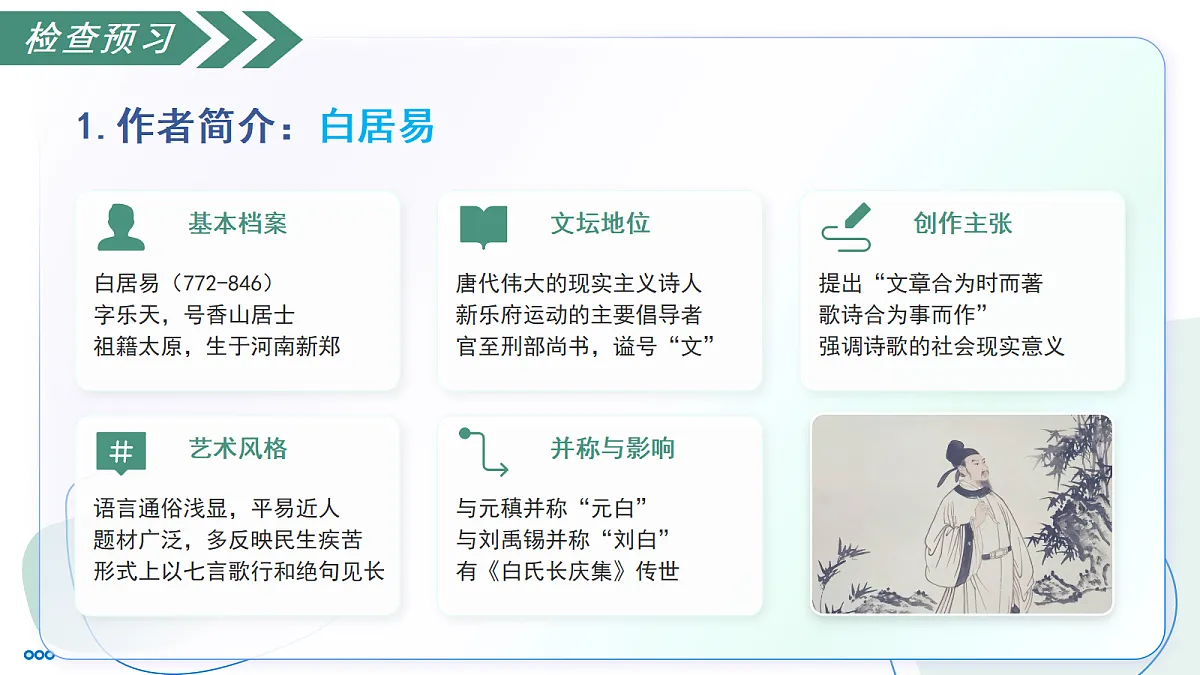 检查预习

1. 作者简介：白居易

基本档案

白居易（772-846）
字乐天，号香山居士
祖籍太原，生于河南新郑

文坛地位

唐代伟大的现实主义诗人
新乐府运动的主要倡导者
官至刑部尚书，谥号“文”

创作主张

提出“文章合为时而著
歌诗合为事而作”
强调诗歌的社会现实意义

艺术风格

语言通俗浅显，平易近人
题材广泛，多反映民生疾苦
形式上以七言歌行和绝句见长

并称与影响

与元稹并称“元白”
与刘禹锡并称“刘白”
有《白氏长庆集》传世